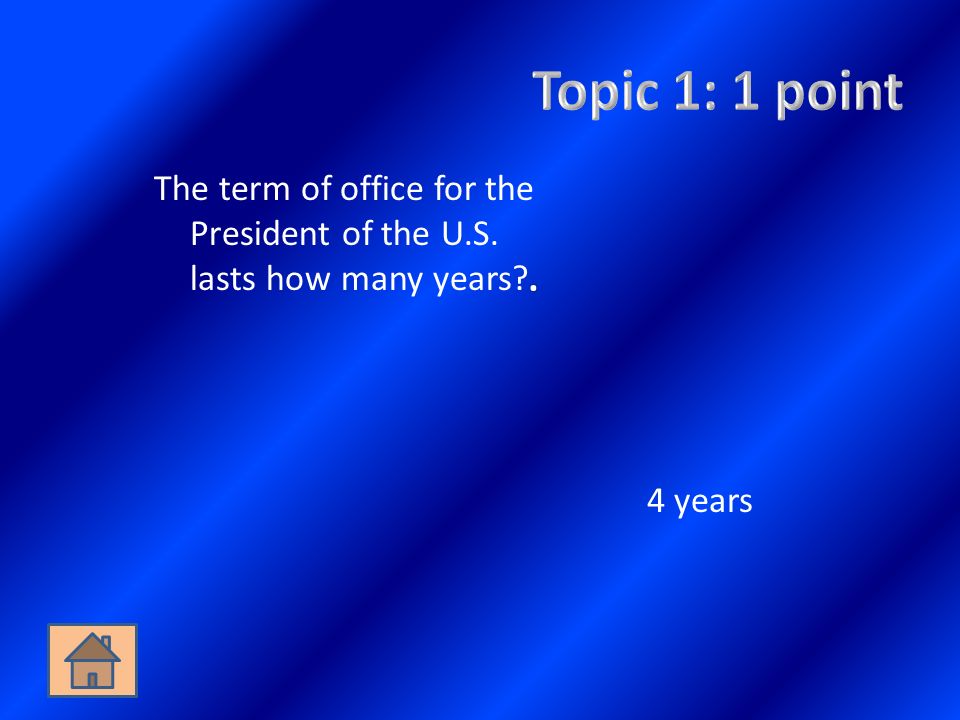 Topic 1: 1 point

The term of office for the President of the U.S. lasts how many years?.

4 years